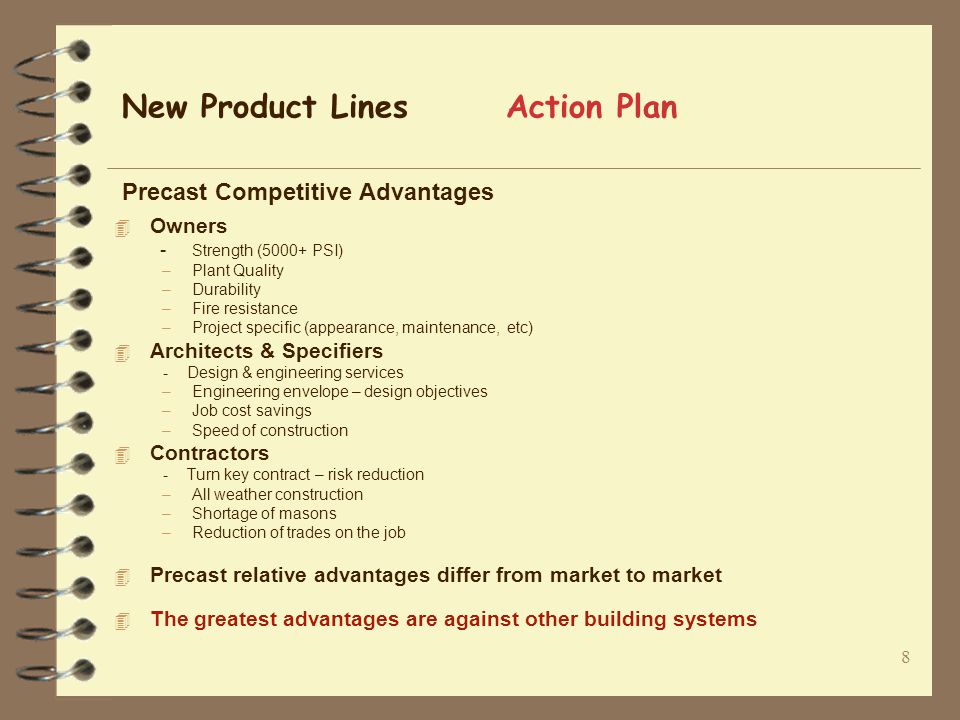 New Product Lines Action Plan

Precast Competitive Advantages

Owners
- Strength (5000+ PSI)
– Plant Quality
– Durability
– Fire resistance
– Project specific (appearance, maintenance, etc)

Architects & Specifiers
- Design & engineering services
– Engineering envelope – design objectives
– Job cost savings
– Speed of construction

Contractors
- Turn key contract – risk reduction
– All weather construction
– Shortage of masons
– Reduction of trades on the job

Precast relative advantages differ from market to market

The greatest advantages are against other building systems

8